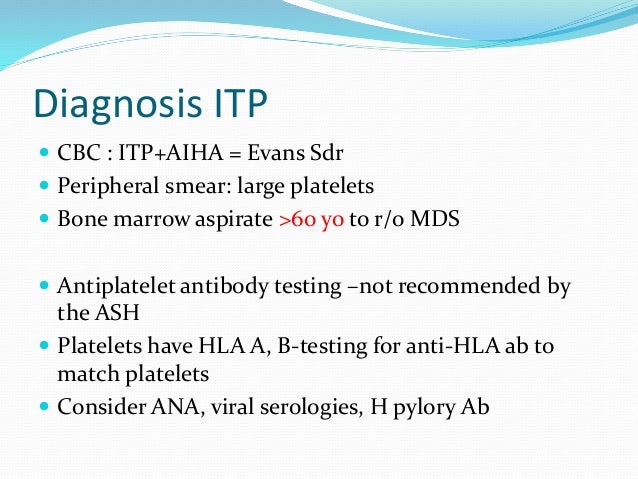 Diagnosis ITP

- CBC : ITP+AIHA = Evans Sdr
- Peripheral smear: large platelets
- Bone marrow aspirate >60 yo to r/o MDS

- Antiplatelet antibody testing –not recommended by the ASH
- Platelets have HLA A, B-testing for anti-HLA ab to match platelets
- Consider ANA, viral serologies, H pylory Ab